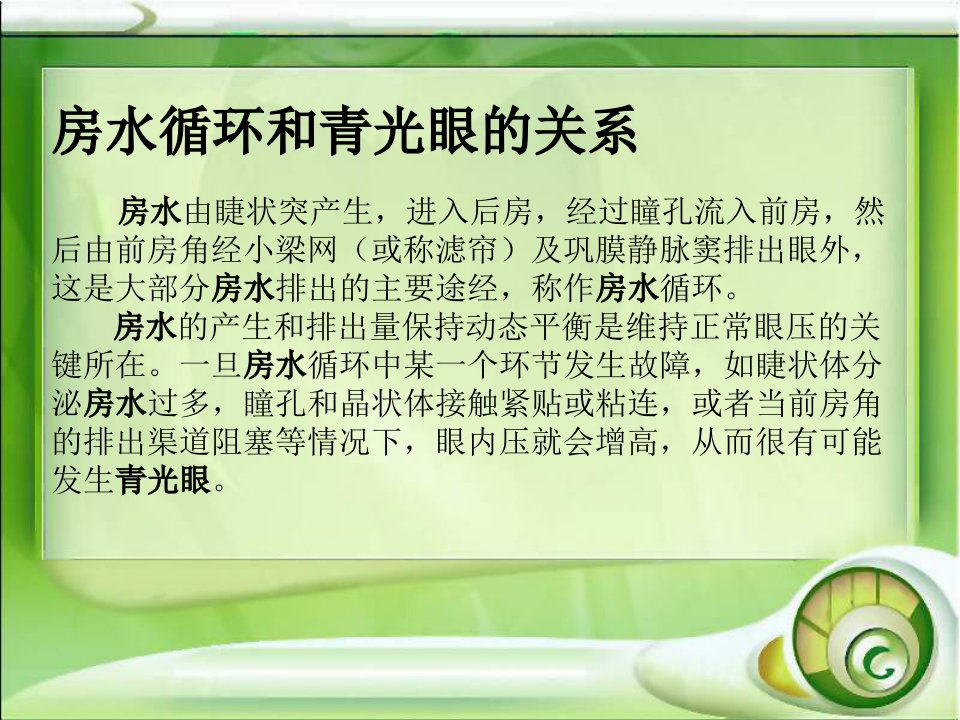 房水循环和青光眼的关系

房水由睫状突产生，进入后房，经过瞳孔流入前房，然后由前房角经小梁网（或称滤帘）及巩膜静脉窦排出眼外，这是大部分房水排出的主要途经，称作房水循环。

房水的产生和排出量保持动态平衡是维持正常眼压的关键所在。一旦房水循环中某一个环节发生故障，如睫状体分泌房水过多，瞳孔和晶状体接触紧贴或粘连，或者当前房角的排出渠道阻塞等情况下，眼内压就会增高，从而很有可能发生青光眼。